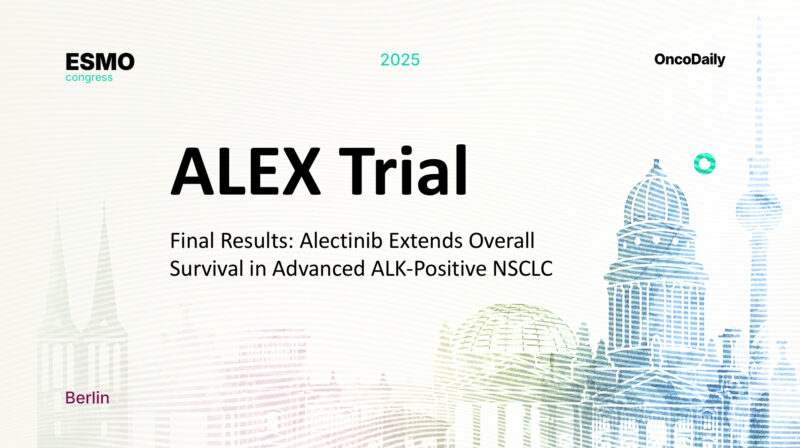 ESMO
congress

2025

OncoDaily

ALEX Trial

Final Results: Alectinib Extends Overall Survival in Advanced ALK-Positive NSCLC

Berlin